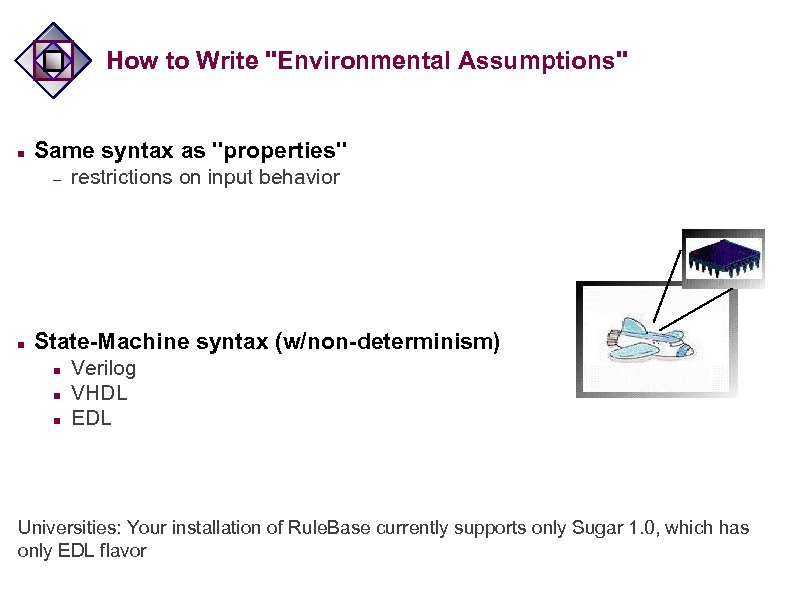 How to Write "Environmental Assumptions"

Same syntax as "properties"
– restrictions on input behavior

State-Machine syntax (w/non-determinism)
Verilog
VHDL
EDL

Universities: Your installation of RuleBase currently supports only Sugar 1.0, which has only EDL flavor